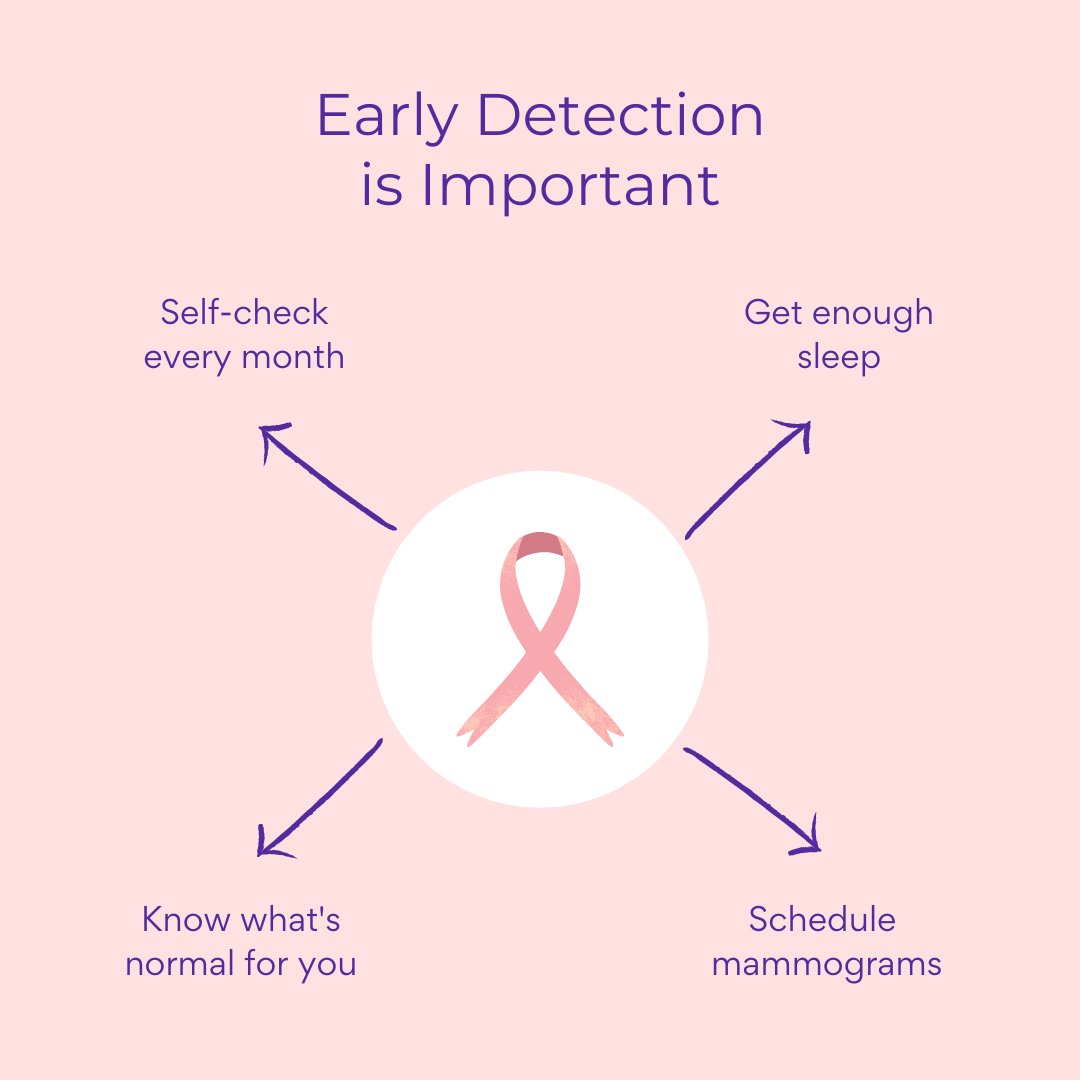 Early Detection is Important

Self-check every month

Get enough sleep

Know what's normal for you

Schedule mammograms